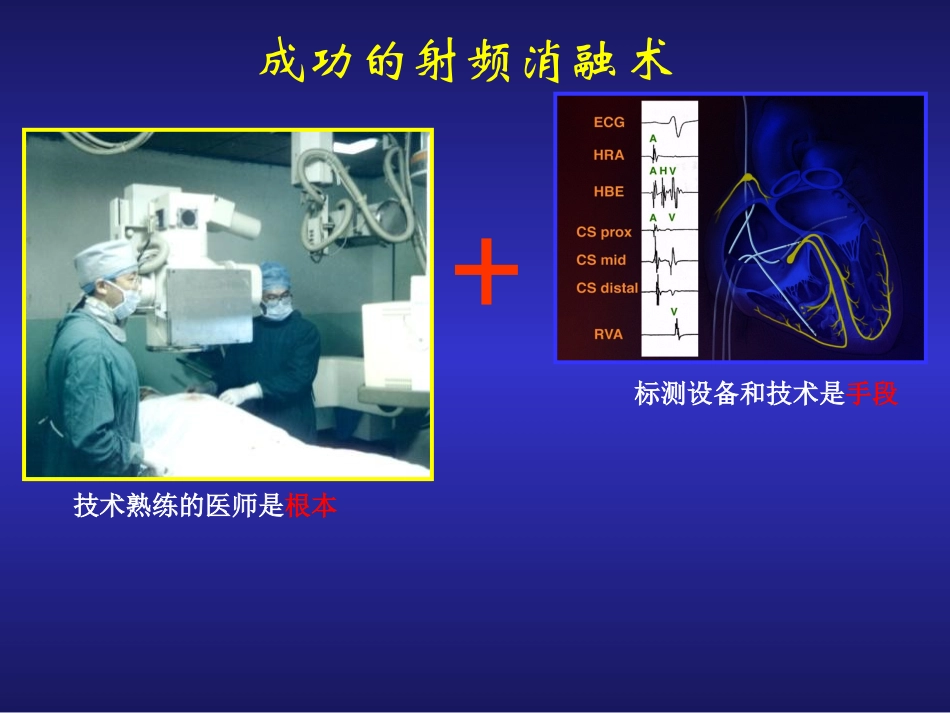 成功的射频消融术

+

ECG
HRA
HBE
CS prox
CS mid
CS distal
RVA
A
A H V
A V
V

标测设备和技术是手段

技术熟练的医师是根本